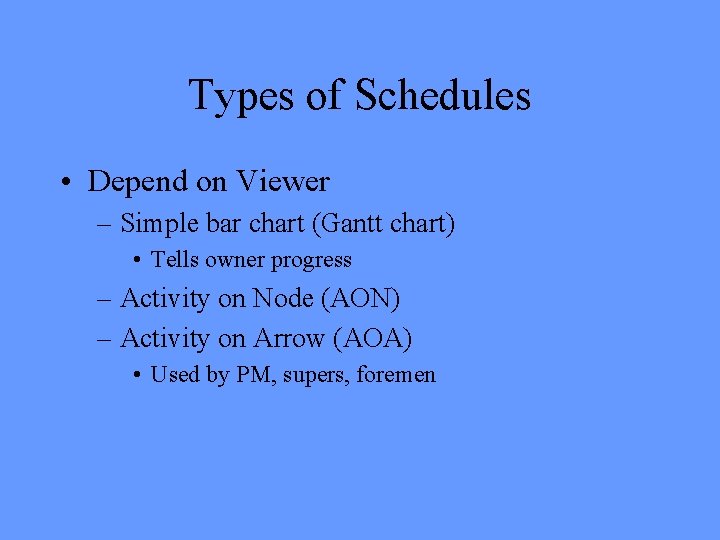 Types of Schedules

• Depend on Viewer
– Simple bar chart (Gantt chart)
• Tells owner progress
– Activity on Node (AON)
– Activity on Arrow (AOA)
• Used by PM, supers, foremen